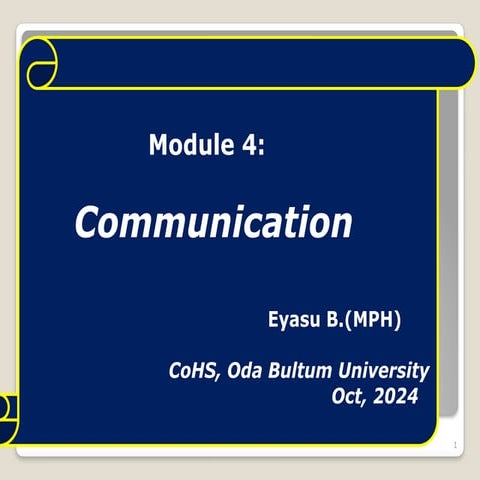 Module 4:

Communication

Eyasu B.(MPH)

CoHS, Oda Bultum University
Oct, 2024

1